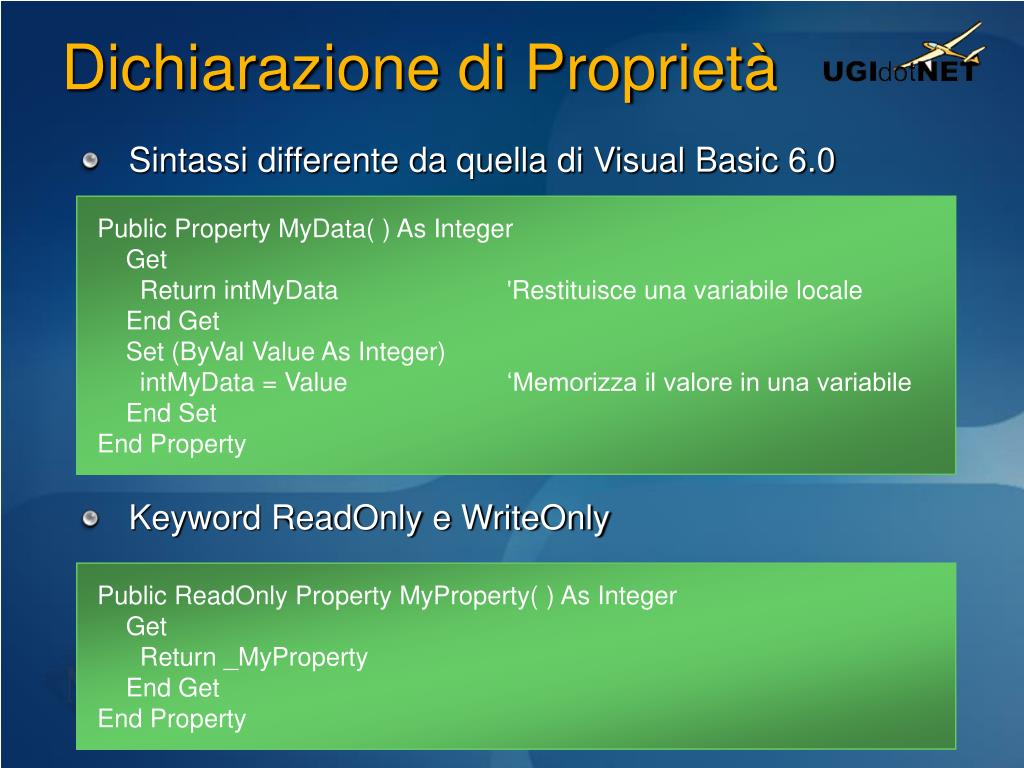 Dichiarazione di Proprietà

UGIdotNET

Sintassi differente da quella di Visual Basic 6.0

Public Property MyData( ) As Integer
Get
Return intMyData 'Restituisce una variabile locale
End Get
Set (ByVal Value As Integer)
intMyData = Value ‘Memorizza il valore in una variabile
End Set
End Property

Keyword ReadOnly e WriteOnly

Public ReadOnly Property MyProperty( ) As Integer
Get
Return _MyProperty
End Get
End Property